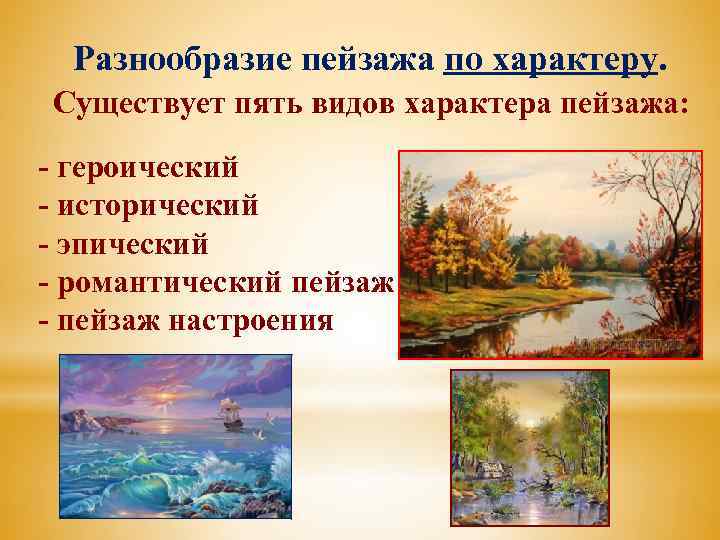 Разнообразие пейзажа по характеру.
Существует пять видов характера пейзажа:

- героический
- исторический
- эпический
- романтический пейзаж
- пейзаж настроения